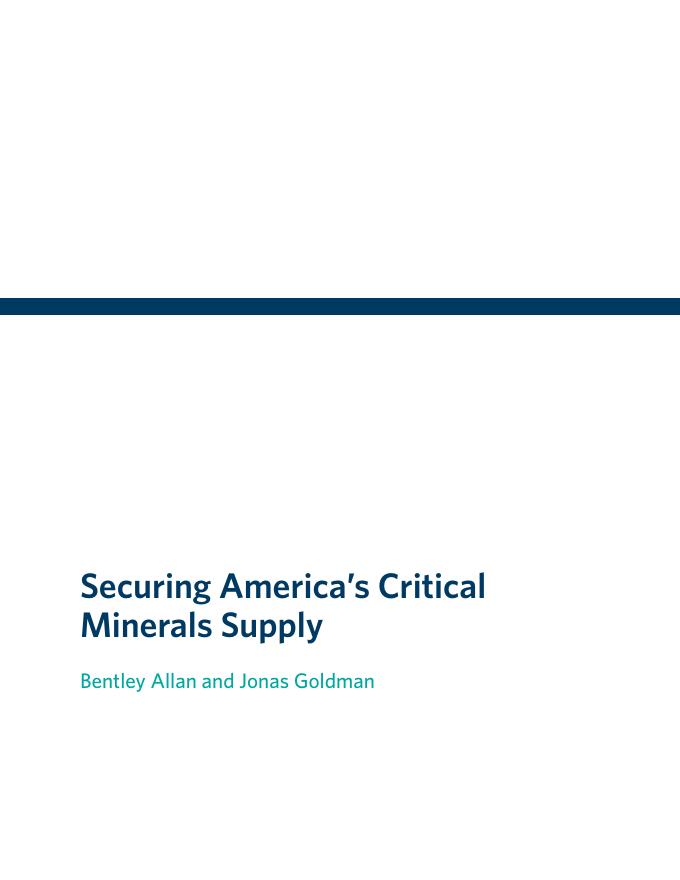 Securing America's Critical Minerals Supply

Bentley Allan and Jonas Goldman